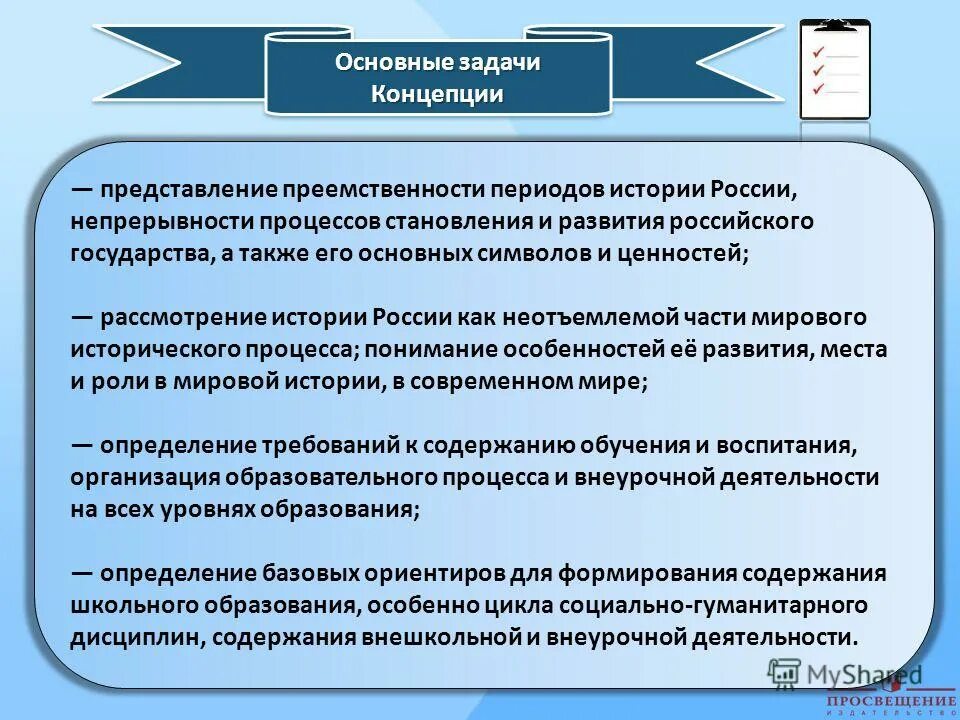 Основные задачи Концепции

— представление преемственности периодов истории России, непрерывности процессов становления и развития российского государства, а также его основных символов и ценностей;

— рассмотрение истории России как неотъемлемой части мирового исторического процесса; понимание особенностей её развития, места и роли в мировой истории, в современном мире;

— определение требований к содержанию обучения и воспитания, организация образовательного процесса и внеурочной деятельности на всех уровнях образования;

— определение базовых ориентиров для формирования содержания школьного образования, особенно цикла социально-гуманитарного дисциплин, содержания внешкольной и внеурочной деятельности.

MyShared

ПРОСВЕЩЕНИЕ
ИЗДАТЕЛЬСТВО